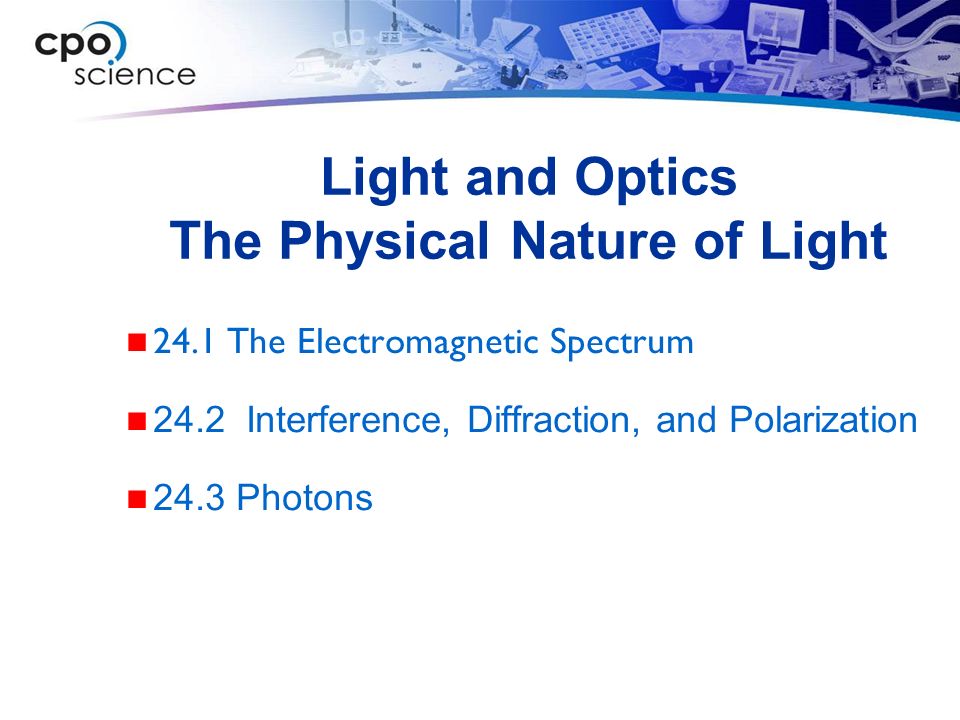 cpo science

Light and Optics
The Physical Nature of Light

24.1 The Electromagnetic Spectrum

24.2 Interference, Diffraction, and Polarization

24.3 Photons